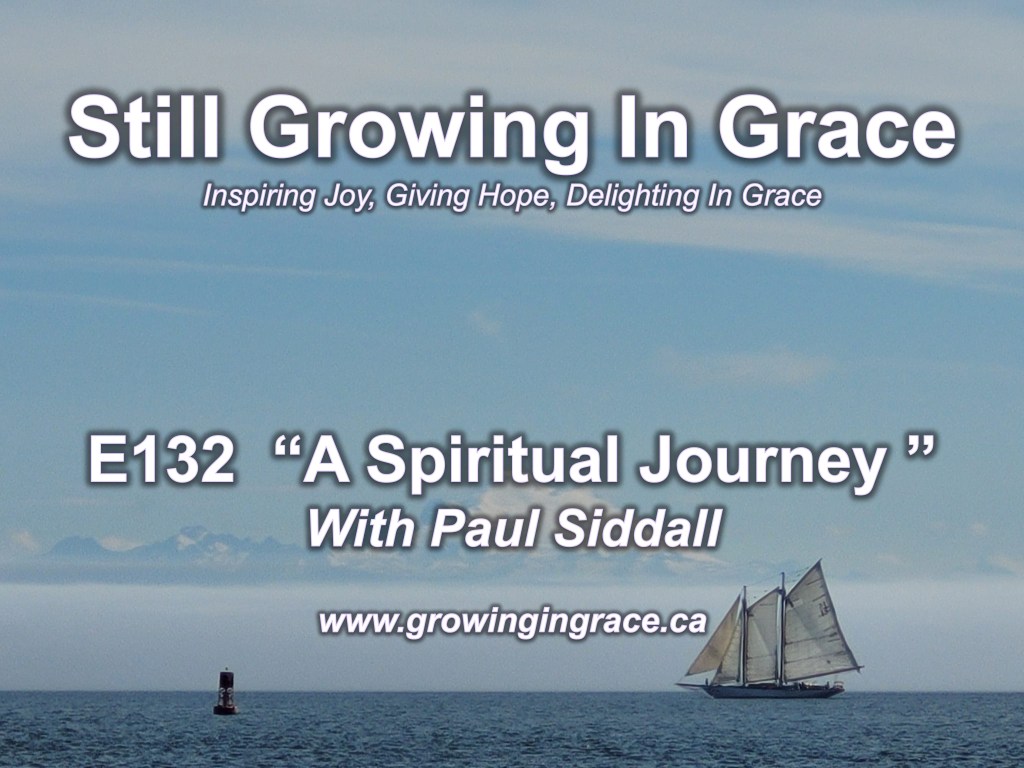 Still Growing In Grace

Inspiring Joy, Giving Hope, Delighting In Grace

E132 “A Spiritual Journey ”

With Paul Siddall

www.growingingrace.ca